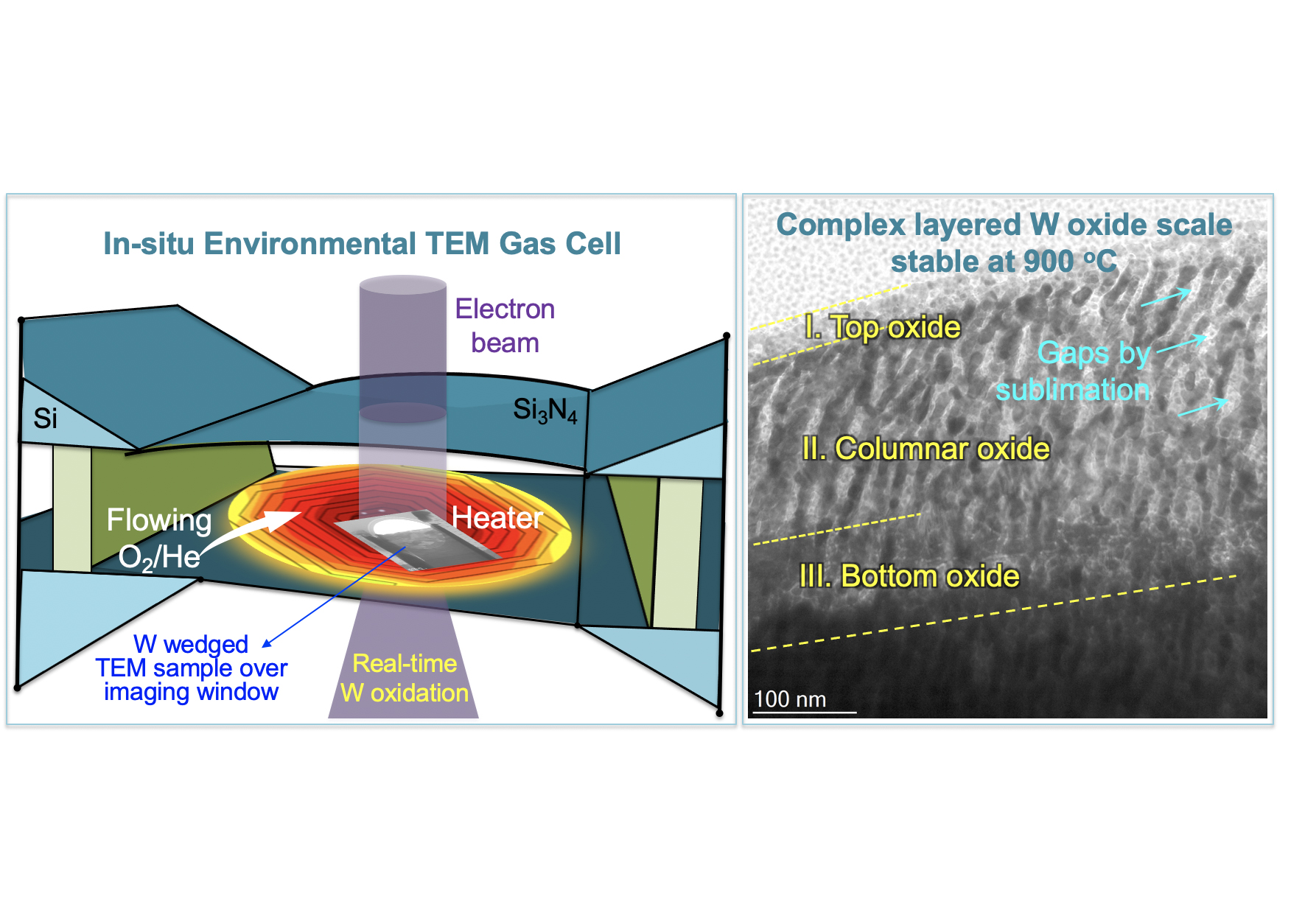 In-situ Environmental TEM Gas Cell

Electron beam

Si

$Si_3N_4$

Flowing $O_2$/He

Heater

W wedged TEM sample over imaging window

Real-time W oxidation

Complex layered W oxide scale stable at 900 °C

I. Top oxide

Gaps by sublimation

II. Columnar oxide

III. Bottom oxide

100 nm